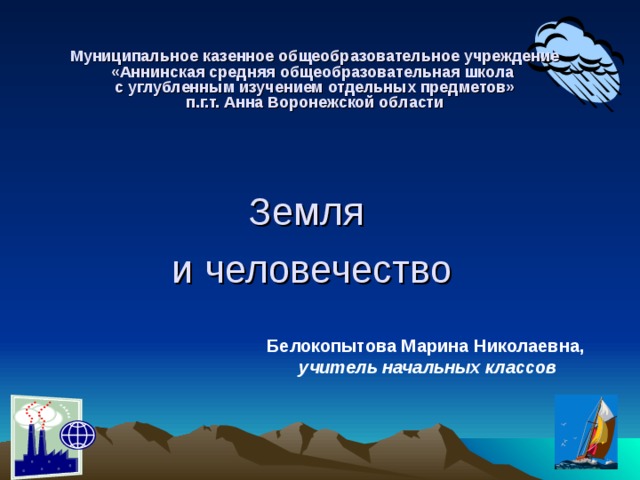 Муниципальное казенное общеобразовательное учреждение «Аннинская средняя общеобразовательная школа с углубленным изучением отдельных предметов» п.г.т. Анна Воронежской области

Земля
и человечество

Белокопытова Марина Николаевна,
учитель начальных классов